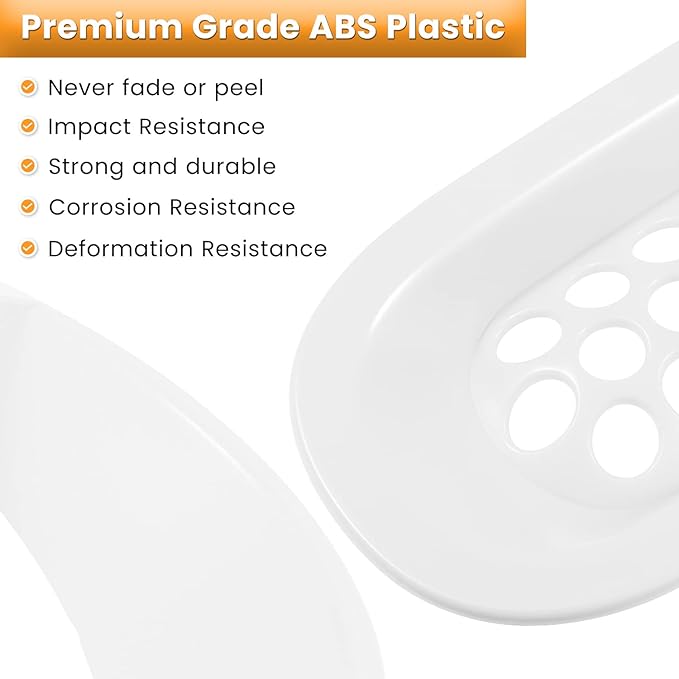 Premium Grade ABS Plastic

Never fade or peel

Impact Resistance

Strong and durable

Corrosion Resistance

Deformation Resistance